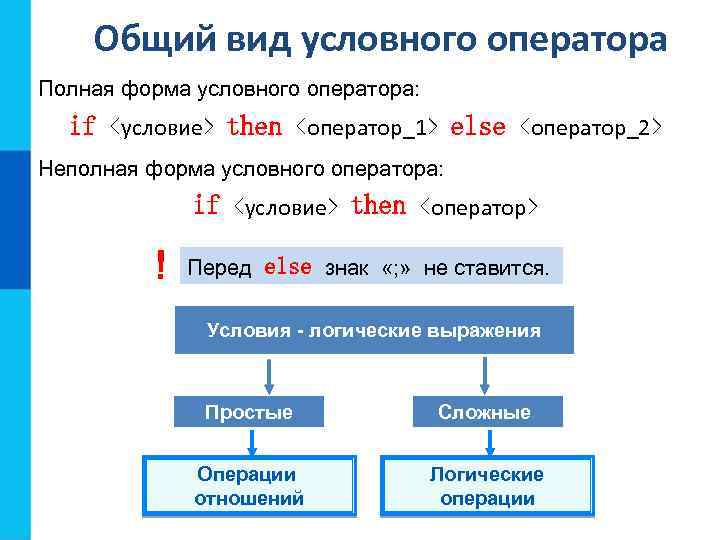 Общий вид условного оператора

Полная форма условного оператора:

if <условие> then <оператор_1> else <оператор_2>

Неполная форма условного оператора:

if <условие> then <оператор>

! Перед else знак «;» не ставится.

Условия - логические выражения

Простые

Сложные

Операции отношений

Логические операции